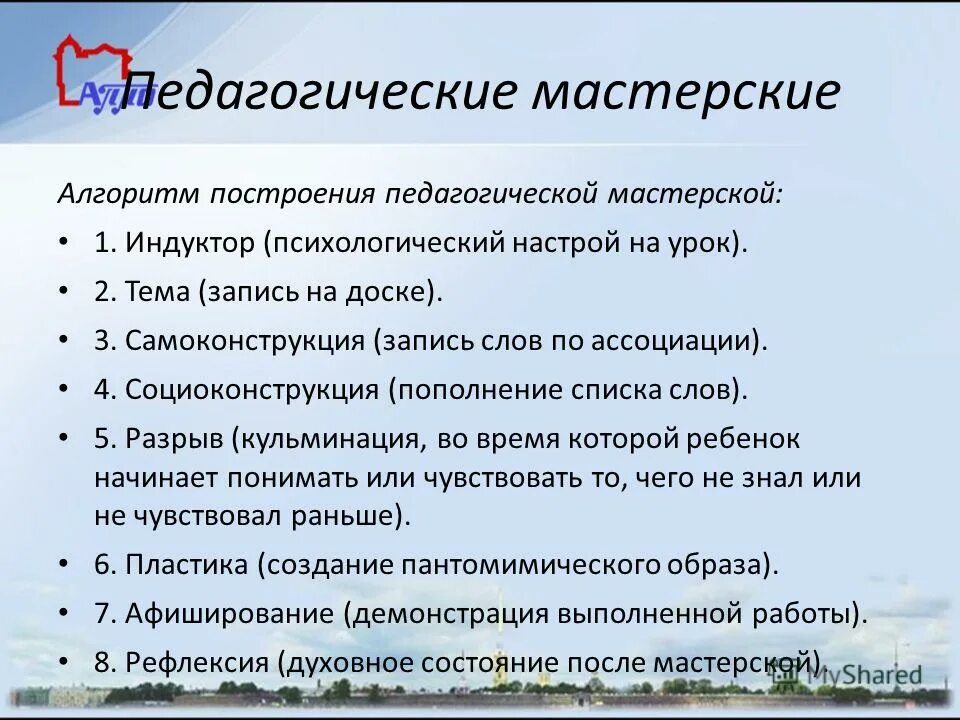 АППО

Педагогические мастерские

Алгоритм построения педагогической мастерской:

• 1. Индуктор (психологический настрой на урок).

• 2. Тема (запись на доске).

• 3. Самоконструкция (запись слов по ассоциации).

• 4. Социоконструкция (пополнение списка слов).

• 5. Разрыв (кульминация, во время которой ребенок начинает понимать или чувствовать то, чего не знал или не чувствовал раньше).

• 6. Пластика (создание пантомимического образа).

• 7. Афиширование (демонстрация выполненной работы).

• 8. Рефлексия (духовное состояние после мастерской).

MyShared